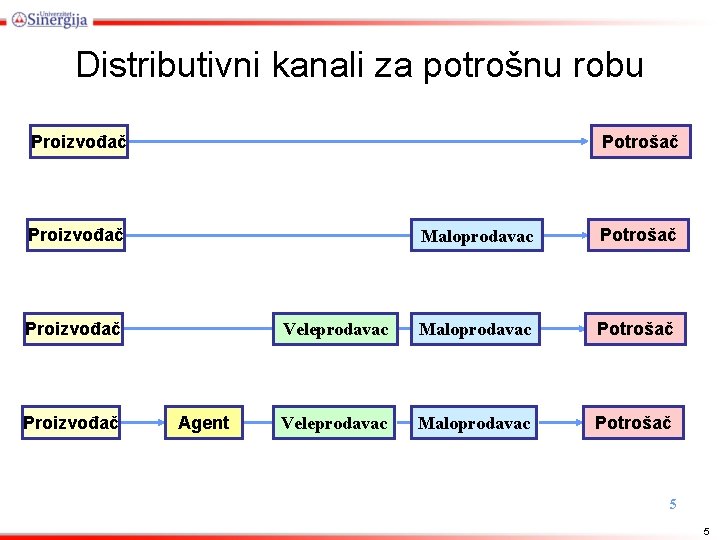 Univerzitet Sinergija

Distributivni kanali za potrošnu robu

Proizvođač
Potrošač

Proizvođač
Maloprodavac
Potrošač

Proizvođač
Veleprodavac
Maloprodavac
Potrošač

Proizvođač
Agent
Veleprodavac
Maloprodavac
Potrošač

5

5